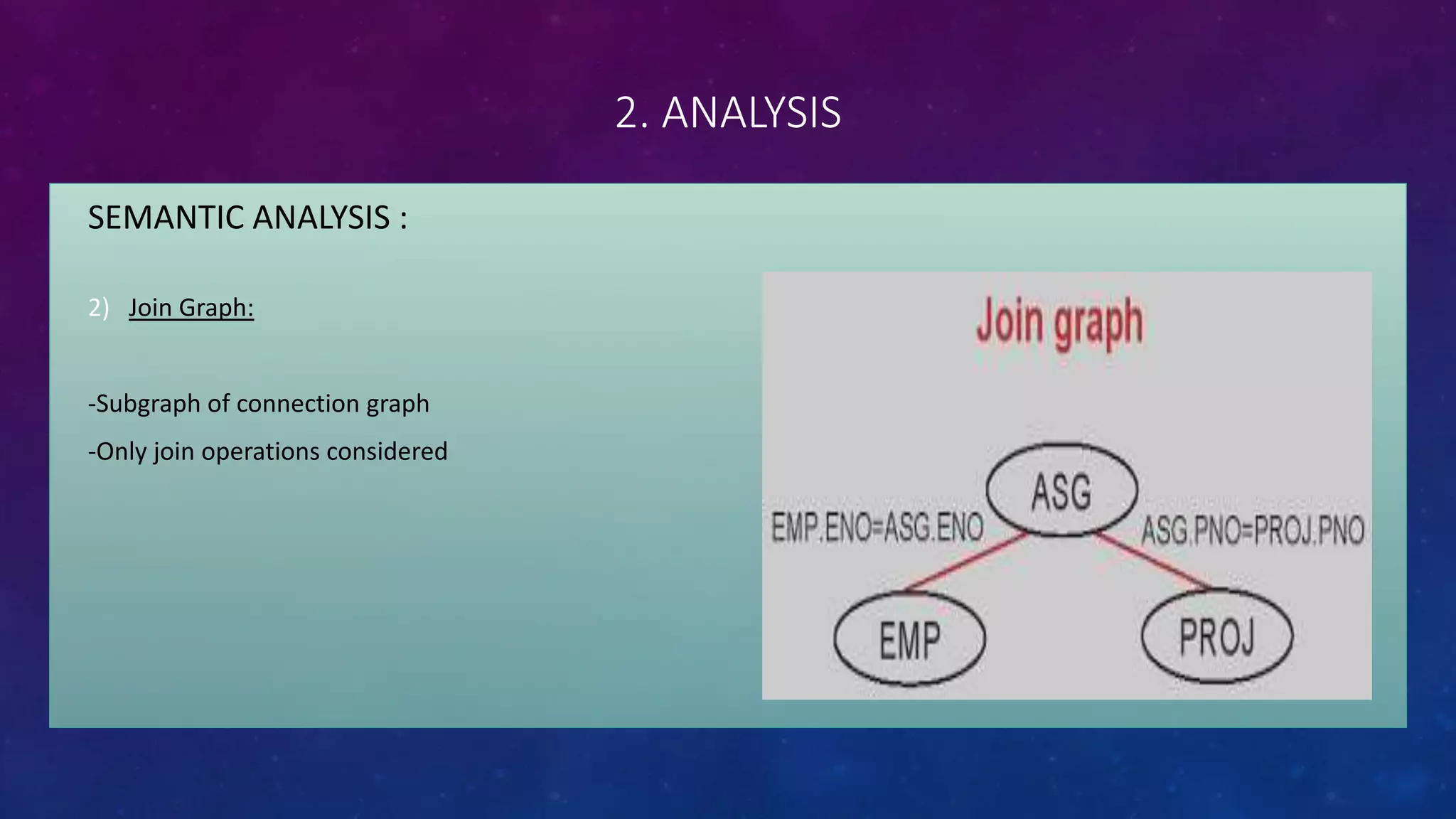 2. ANALYSIS

SEMANTIC ANALYSIS :

2) Join Graph:

-Subgraph of connection graph

-Only join operations considered

Join graph

ASG

EMP.ENO=ASG.ENO

ASG.PNO=PROJ.PNO

EMP

PROJ